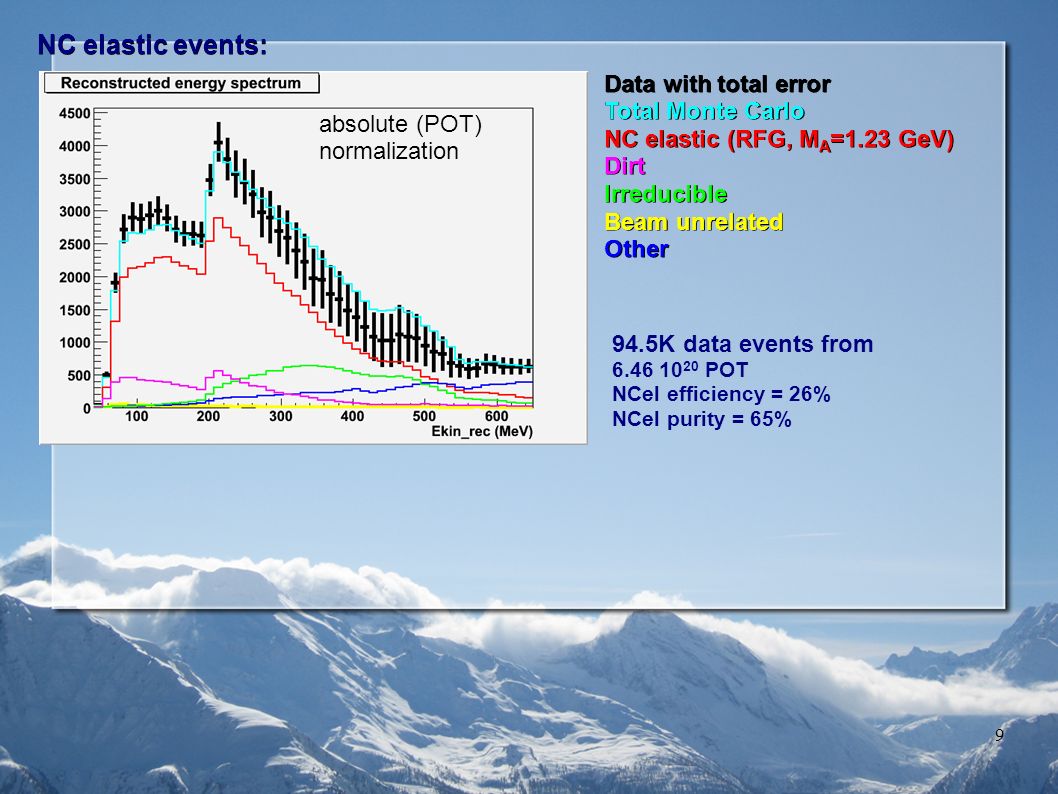 NC elastic events:

Reconstructed energy spectrum

absolute (POT) normalization

4500
4000
3500
3000
2500
2000
1500
1000
500
0

100 200 300 400 500 600
Ekin_rec (MeV)

Data with total error
Total Monte Carlo
NC elastic (RFG, $M_A$=1.23 GeV)
Dirt
Irreducible
Beam unrelated
Other

94.5K data events from
6.46 $10^{20}$ POT
NCel efficiency = 26%
NCel purity = 65%

9